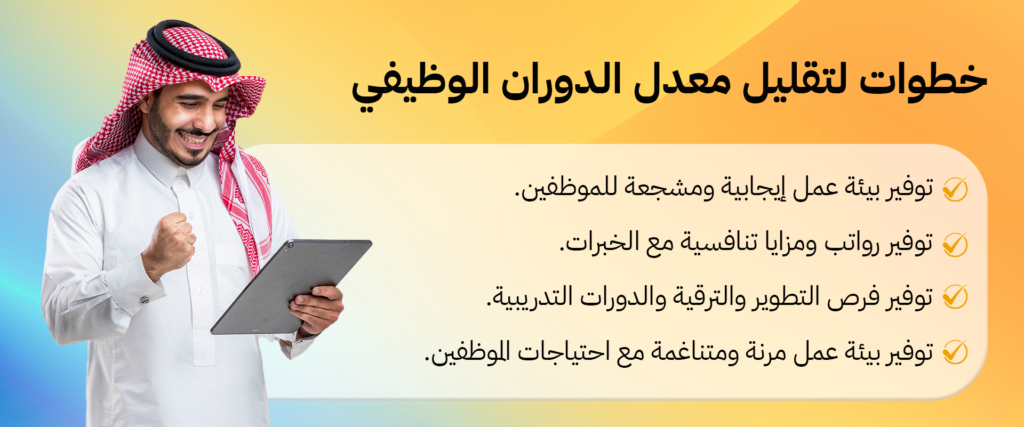 خطوات لتقليل معدل الدوران الوظيفي

توفير بيئة عمل إيجابية ومشجعة للموظفين.

توفير رواتب ومزايا تنافسية مع الخبرات.

توفير فرص التطوير والترقية والدورات التدريبية.

توفير بيئة عمل مرنة ومتناغمة مع احتياجات الموظفين.